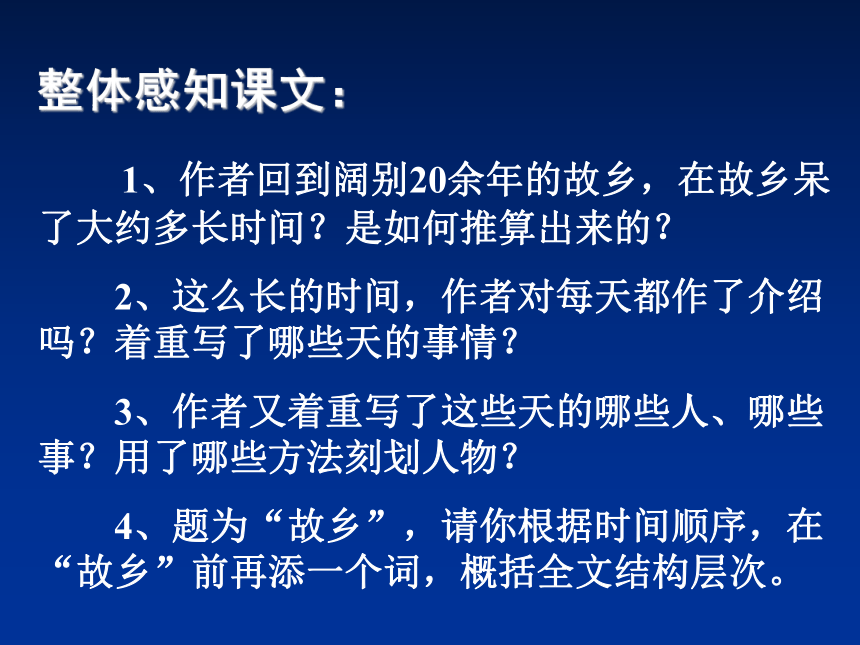 整体感知课文：

1、作者回到阔别20余年的故乡，在故乡呆了大约多长时间？是如何推算出来的？

2、这么长的时间，作者对每天都作了介绍吗？着重写了哪些天的事情？

3、作者又着重写了这些天的哪些人、哪些事？用了哪些方法刻划人物？

4、题为“故乡”，请你根据时间顺序，在“故乡”前再添一个词，概括全文结构层次。